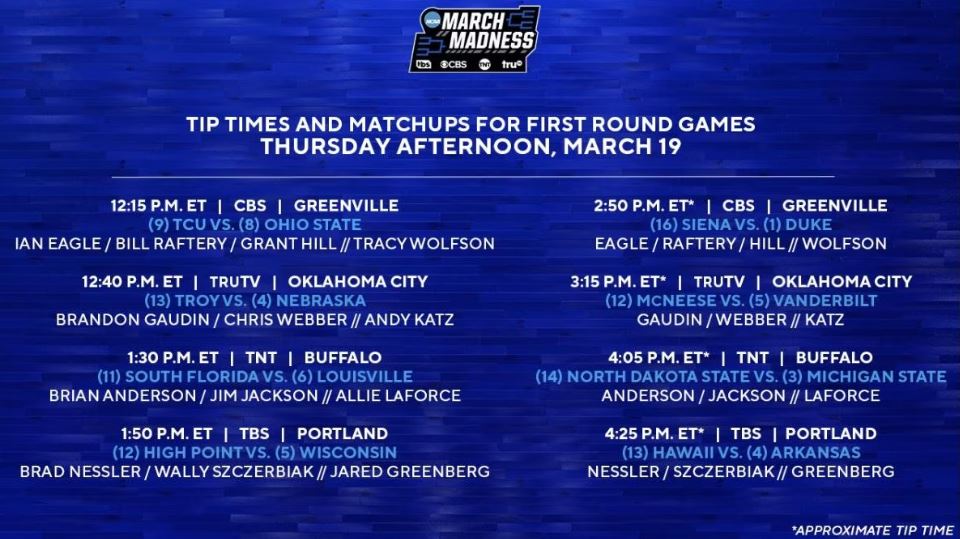 NCAA MARCH MADNESS
tbs CBS TNT tru

TIP TIMES AND MATCHUPS FOR FIRST ROUND GAMES
THURSDAY AFTERNOON, MARCH 19

12:15 P.M. ET | CBS | GREENVILLE
(9) TCU VS. (8) OHIO STATE
IAN EAGLE / BILL RAFTERY / GRANT HILL // TRACY WOLFSON

12:40 P.M. ET | TRUTV | OKLAHOMA CITY
(13) TROY VS. (4) NEBRASKA
BRANDON GAUDIN / CHRIS WEBBER // ANDY KATZ

1:30 P.M. ET | TNT | BUFFALO
(11) SOUTH FLORIDA VS. (6) LOUISVILLE
BRIAN ANDERSON / JIM JACKSON // ALLIE LAFORCE

1:50 P.M. ET | TBS | PORTLAND
(12) HIGH POINT VS. (5) WISCONSIN
BRAD NESSLER / WALLY SZCZERBIAK // JARED GREENBERG

2:50 P.M. ET* | CBS | GREENVILLE
(16) SIENA VS. (1) DUKE
EAGLE / RAFTERY / HILL // WOLFSON

3:15 P.M. ET* | TRUTV | OKLAHOMA CITY
(12) MCNEESE VS. (5) VANDERBILT
GAUDIN / WEBBER // KATZ

4:05 P.M. ET* | TNT | BUFFALO
(14) NORTH DAKOTA STATE VS. (3) MICHIGAN STATE
ANDERSON / JACKSON // LAFORCE

4:25 P.M. ET* | TBS | PORTLAND
(13) HAWAII VS. (4) ARKANSAS
NESSLER / SZCZERBIAK // GREENBERG

*APPROXIMATE TIP TIME